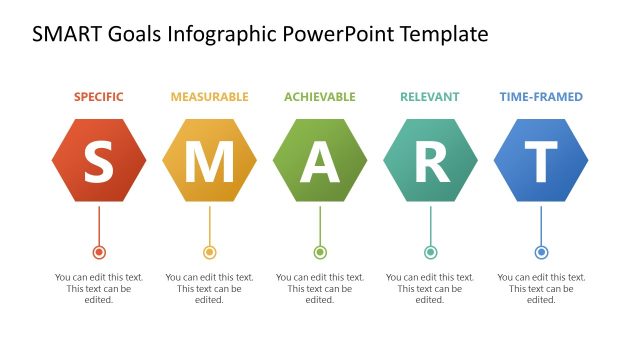 SMART Goals Infographic PowerPoint Template

SPECIFIC

S

You can edit this text. This text can be edited.

MEASURABLE

M

You can edit this text. This text can be edited.

ACHIEVABLE

A

You can edit this text. This text can be edited.

RELEVANT

R

You can edit this text. This text can be edited.

TIME-FRAMED

T

You can edit this text. This text can be edited.